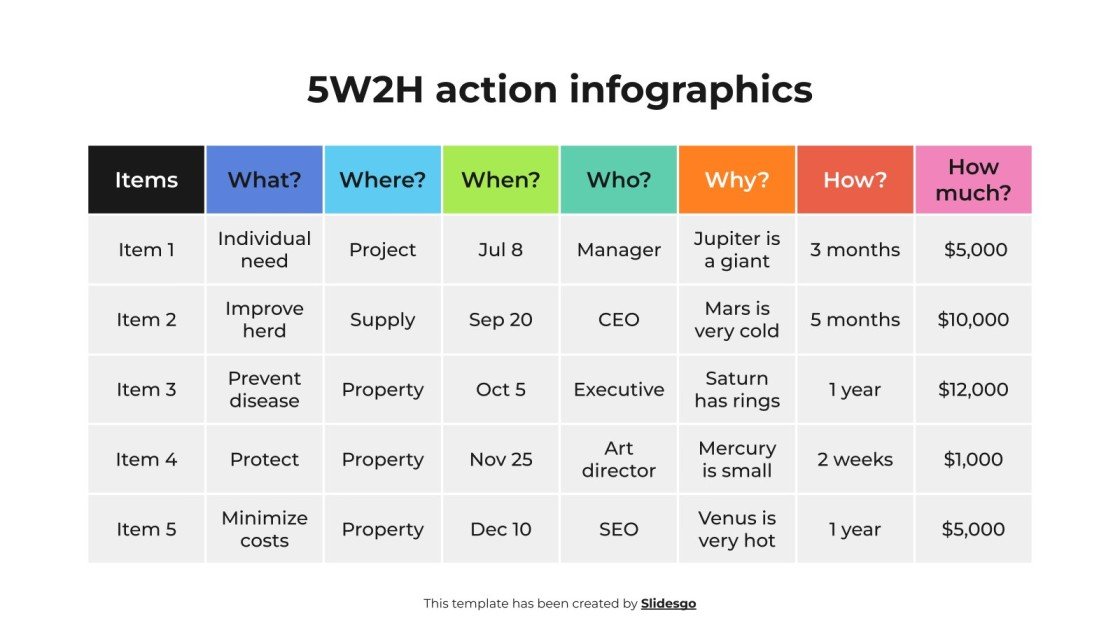 5W2H action infographics

| Items | What? | Where? | When? | Who? | Why? | How? | How much? |
|---|---|---|---|---|---|---|---|
| Item 1 | Individual need | Project | Jul 8 | Manager | Jupiter is a giant | 3 months | $5,000 |
| Item 2 | Improve herd | Supply | Sep 20 | CEO | Mars is very cold | 5 months | $10,000 |
| Item 3 | Prevent disease | Property | Oct 5 | Executive | Saturn has rings | 1 year | $12,000 |
| Item 4 | Protect | Property | Nov 25 | Art director | Mercury is small | 2 weeks | $1,000 |
| Item 5 | Minimize costs | Property | Dec 10 | SEO | Venus is very hot | 1 year | $5,000 |

This template has been created by Slidesgo